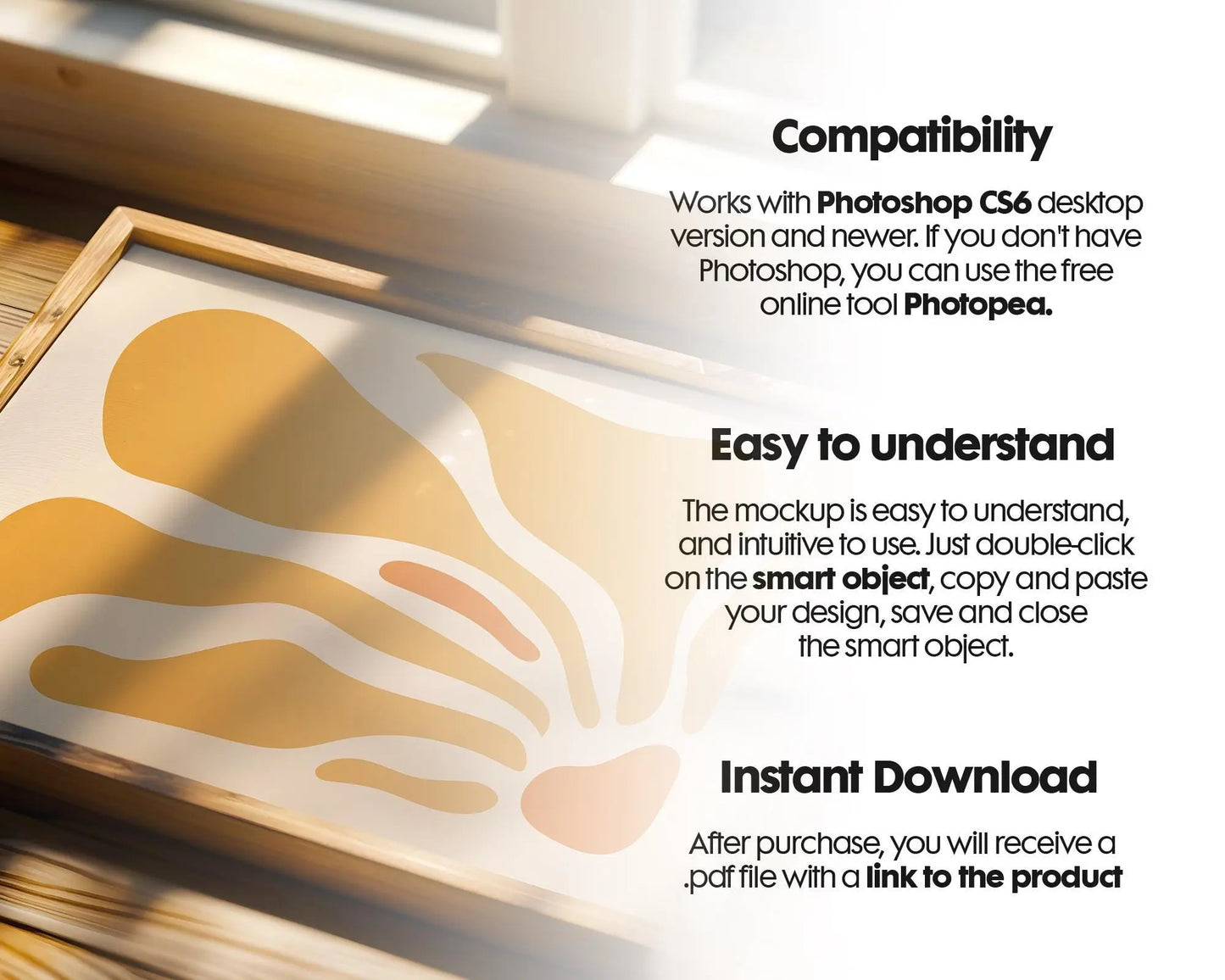 Compatibility

Works with Photoshop CS6 desktop version and newer. If you don't have Photoshop, you can use the free online tool Photopea.

Easy to understand

The mockup is easy to understand, and intuitive to use. Just double-click on the smart object, copy and paste your design, save and close the smart object.

Instant Download

After purchase, you will receive a .pdf file with a link to the product